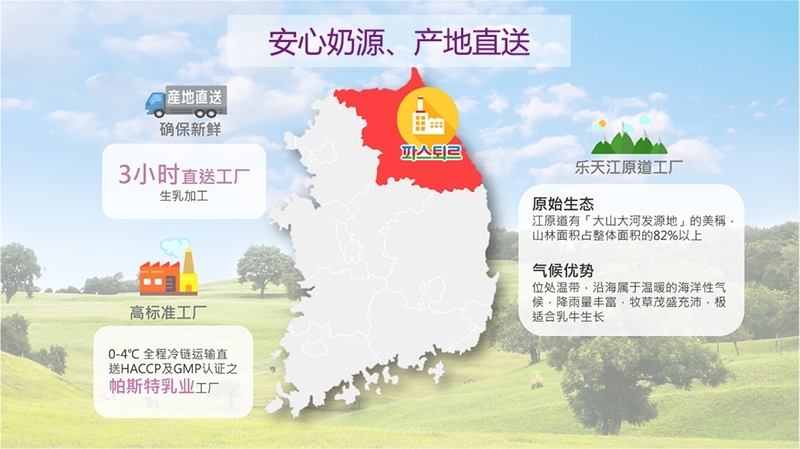 安心奶源、产地直送

産地直送
确保新鲜

3小时直送工厂
生乳加工

高标准工厂

0-4℃ 全程冷链运输直送HACCP及GMP认证之帕斯特乳业工厂

파스퇴르

乐天江原道工厂

原始生态
江原道有「大山大河发源地」的美稱，山林面积占整体面积的82%以上

气候优势
位处温带，沿海属于温暖的海洋性气候，降雨量丰富，牧草茂盛充沛，极适合乳牛生长